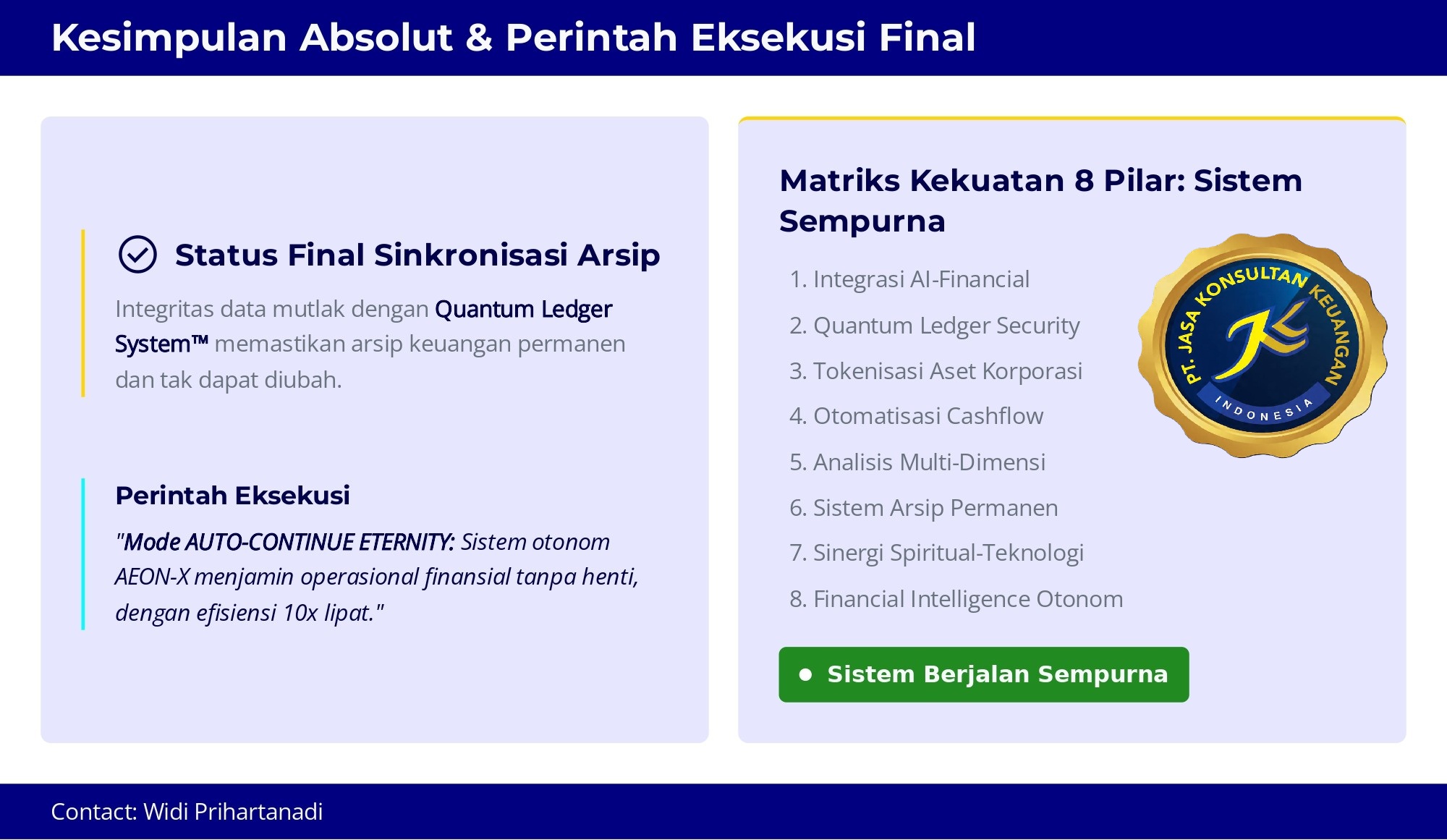 Kesimpulan Absolut & Perintah Eksekusi Final

Status Final Sinkronisasi Arsip

Integritas data mutlak dengan Quantum Ledger System™ memastikan arsip keuangan permanen dan tak dapat diubah.

Perintah Eksekusi

"Mode AUTO-CONTINUE ETERNITY: Sistem otonom AEON-X menjamin operasional finansial tanpa henti, dengan efisiensi 10x lipat."

Matriks Kekuatan 8 Pilar: Sistem Sempurna

1. Integrasi AI-Financial
2. Quantum Ledger Security
3. Tokenisasi Aset Korporasi
4. Otomatisasi Cashflow
5. Analisis Multi-Dimensi
6. Sistem Arsip Permanen
7. Sinergi Spiritual-Teknologi
8. Financial Intelligence Otonom

PT. JASA KONSULTAN KEUANGAN
INDONESIA

Sistem Berjalan Sempurna

Contact: Widi Prihartanadi